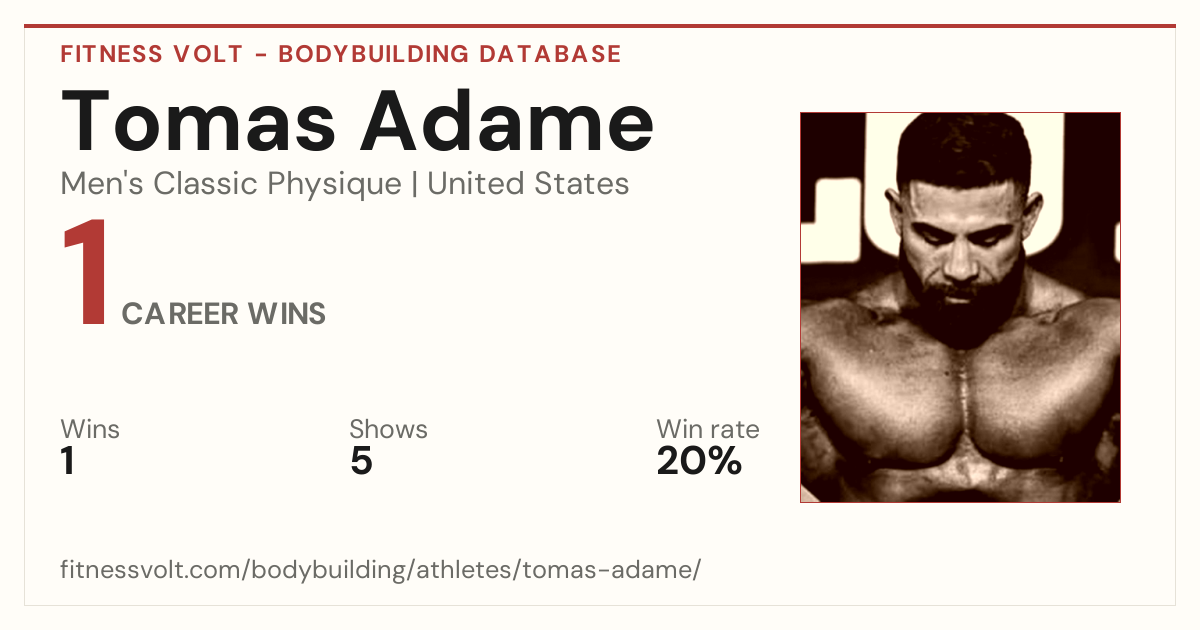 FITNESS VOLT - BODYBUILDING DATABASE

Tomas Adame

Men's Classic Physique | United States

1 CAREER WINS

Wins
1

Shows
5

Win rate
20%

fitnessvolt.com/bodybuilding/athletes/tomas-adame/